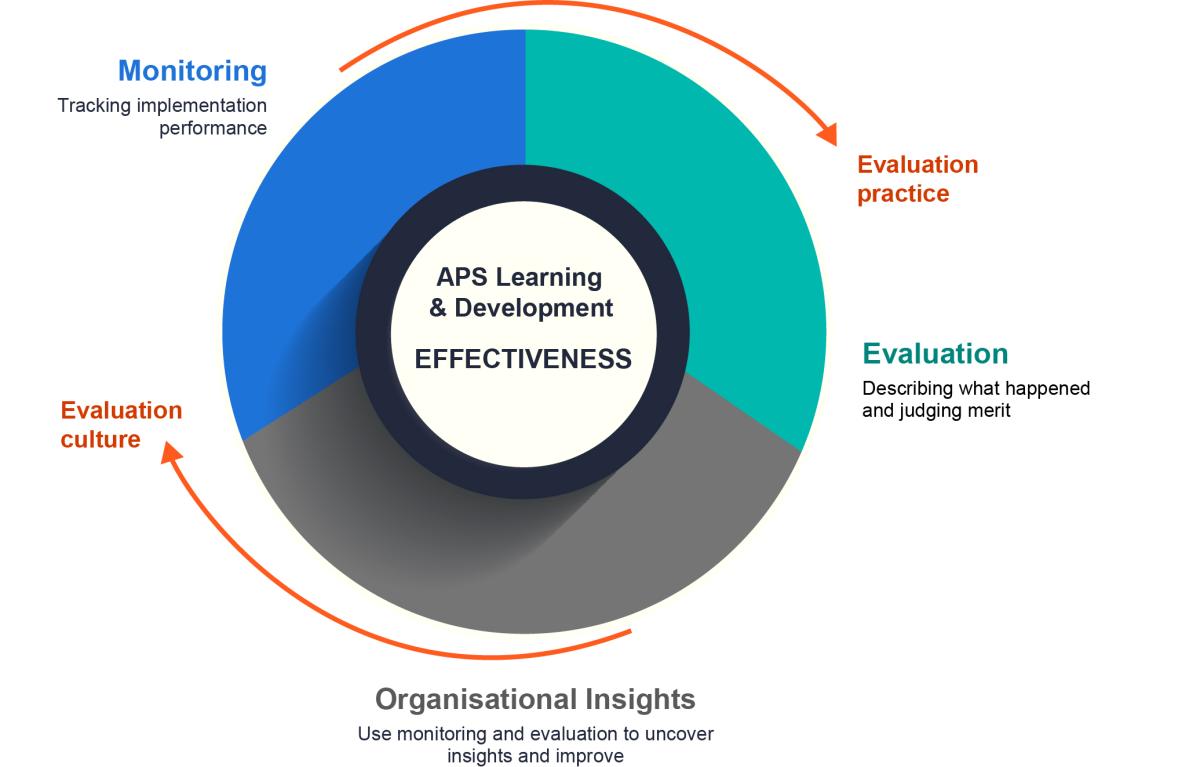 Monitoring
Tracking implementation performance

Evaluation practice

APS Learning & Development

EFFECTIVENESS

Evaluation
Describing what happened and judging merit

Evaluation culture

Organisational Insights
Use monitoring and evaluation to uncover insights and improve